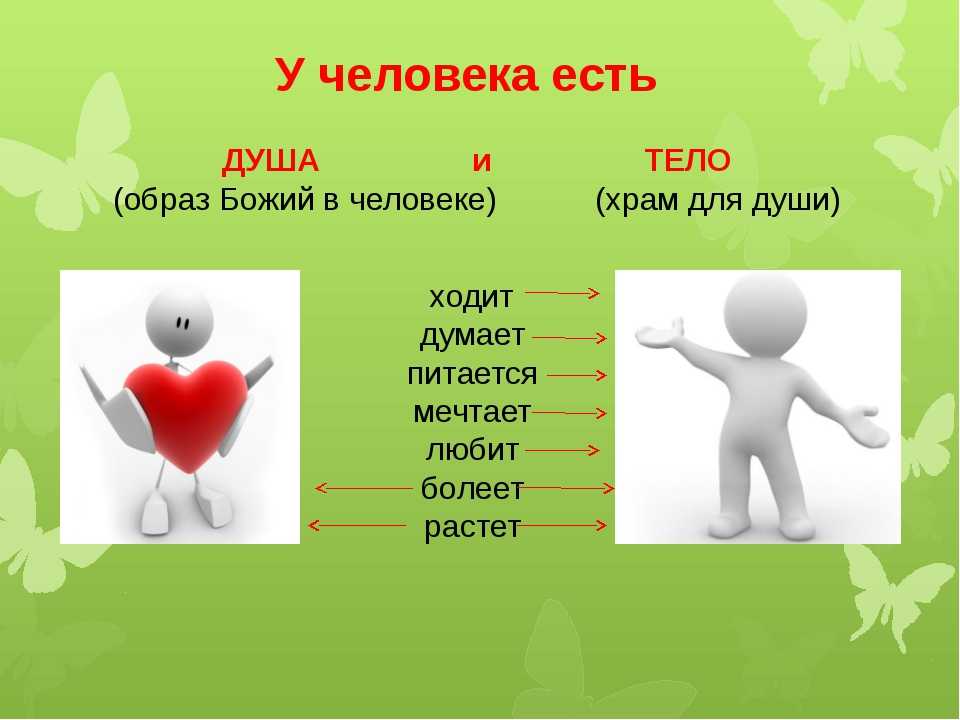 У человека есть

ДУША и ТЕЛО
(образ Божий в человеке) (храм для души)

ходит
думает
питается
мечтает
любит
болеет
растет